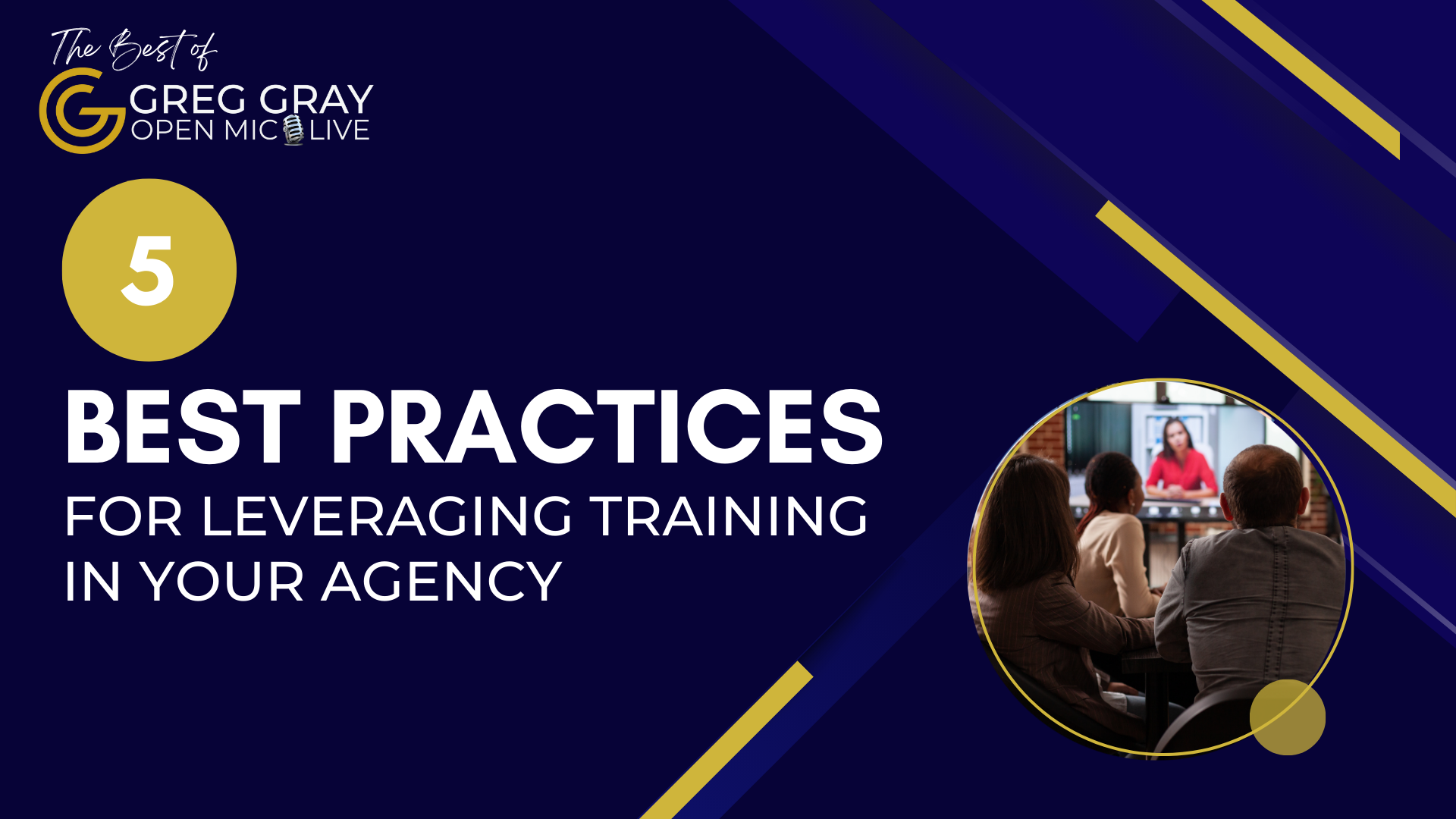 The Best of
GREG GRAY
OPEN MIC LIVE

5

BEST PRACTICES
FOR LEVERAGING TRAINING IN YOUR AGENCY